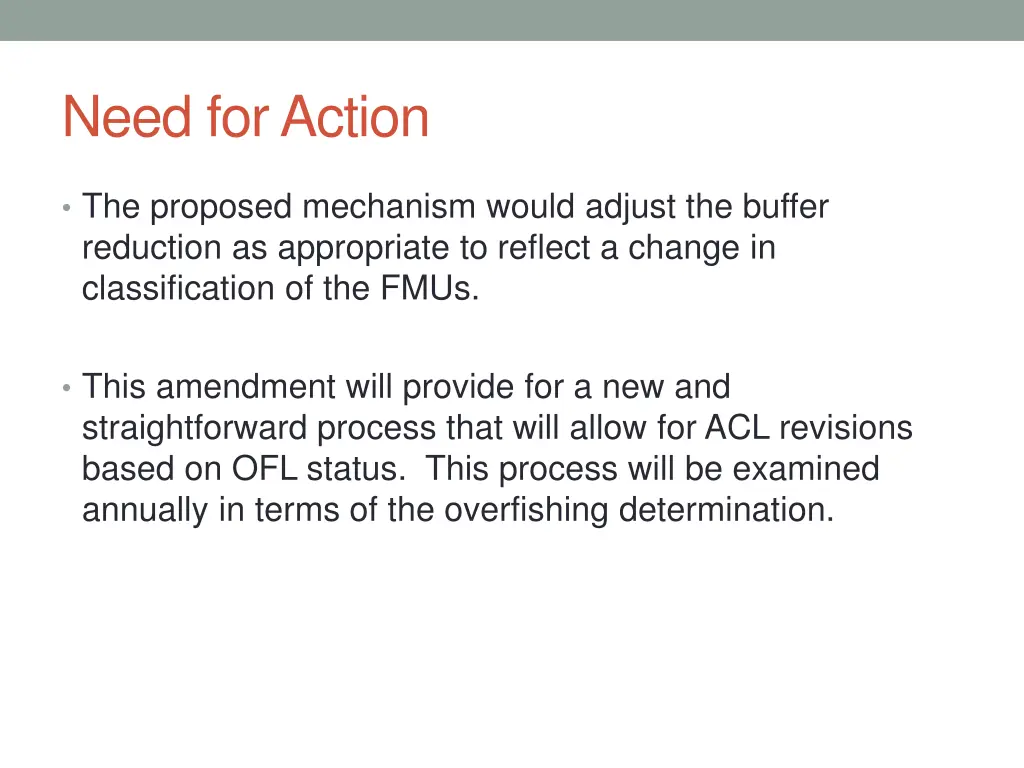 Need for Action

• The proposed mechanism would adjust the buffer reduction as appropriate to reflect a change in classification of the FMUs.

• This amendment will provide for a new and straightforward process that will allow for ACL revisions based on OFL status.  This process will be examined annually in terms of the overfishing determination.